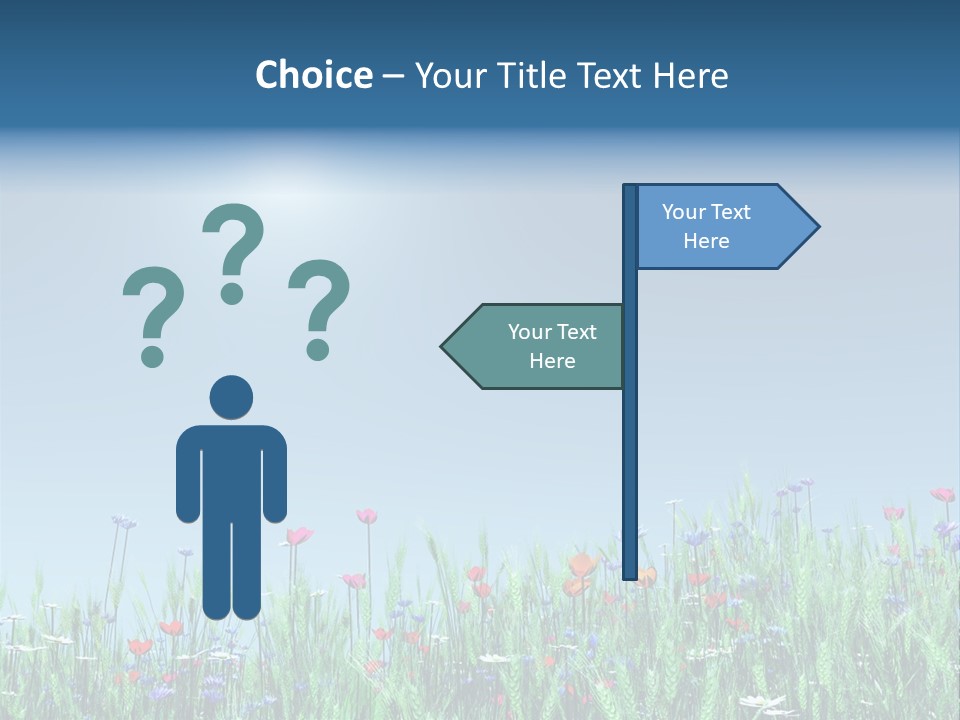 Choice – Your Title Text Here

? ? ?

Your Text Here

Your Text Here